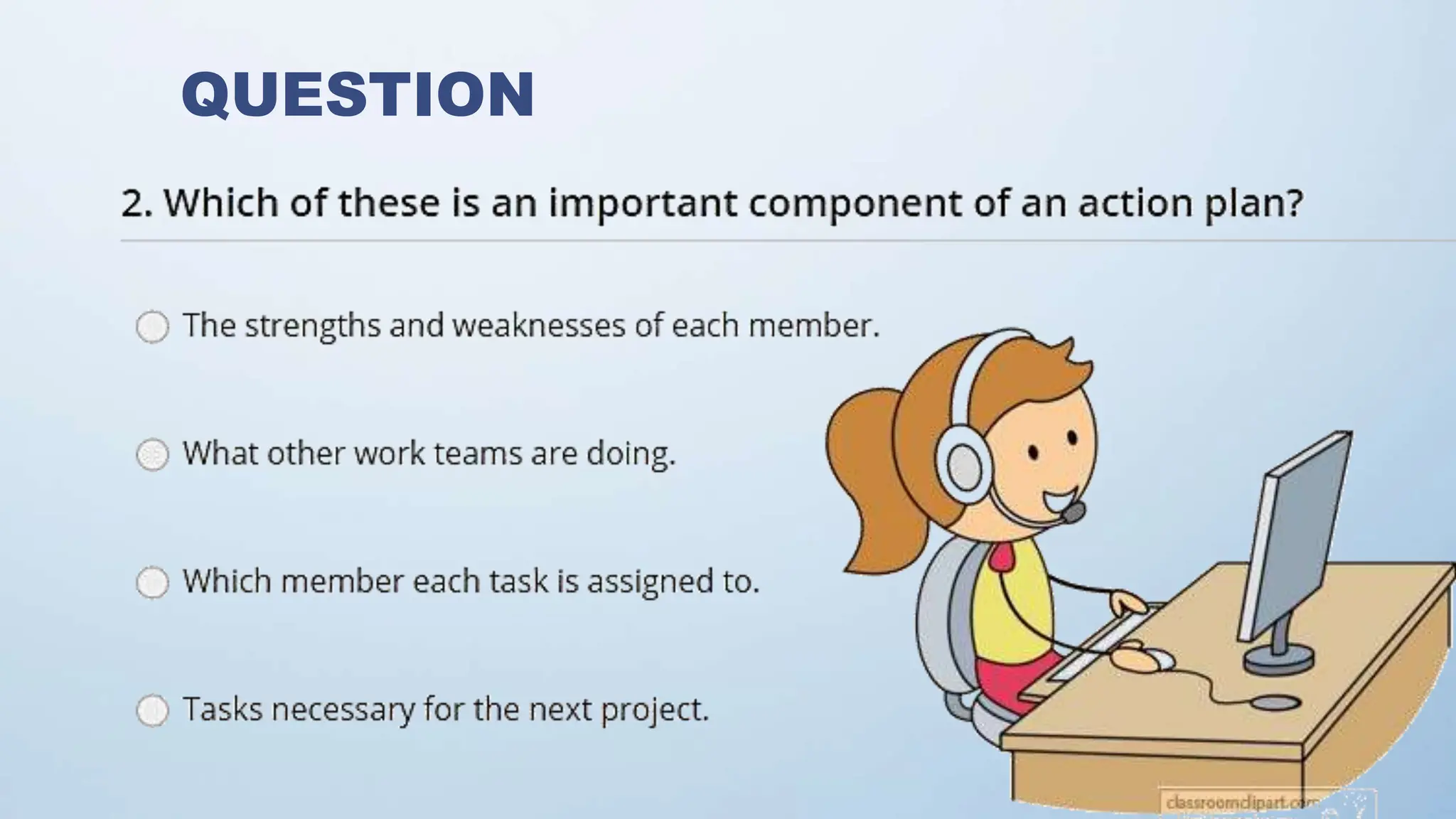 QUESTION

2. Which of these is an important component of an action plan?

The strengths and weaknesses of each member.

What other work teams are doing.

Which member each task is assigned to.

Tasks necessary for the next project.

classroomclipart.com